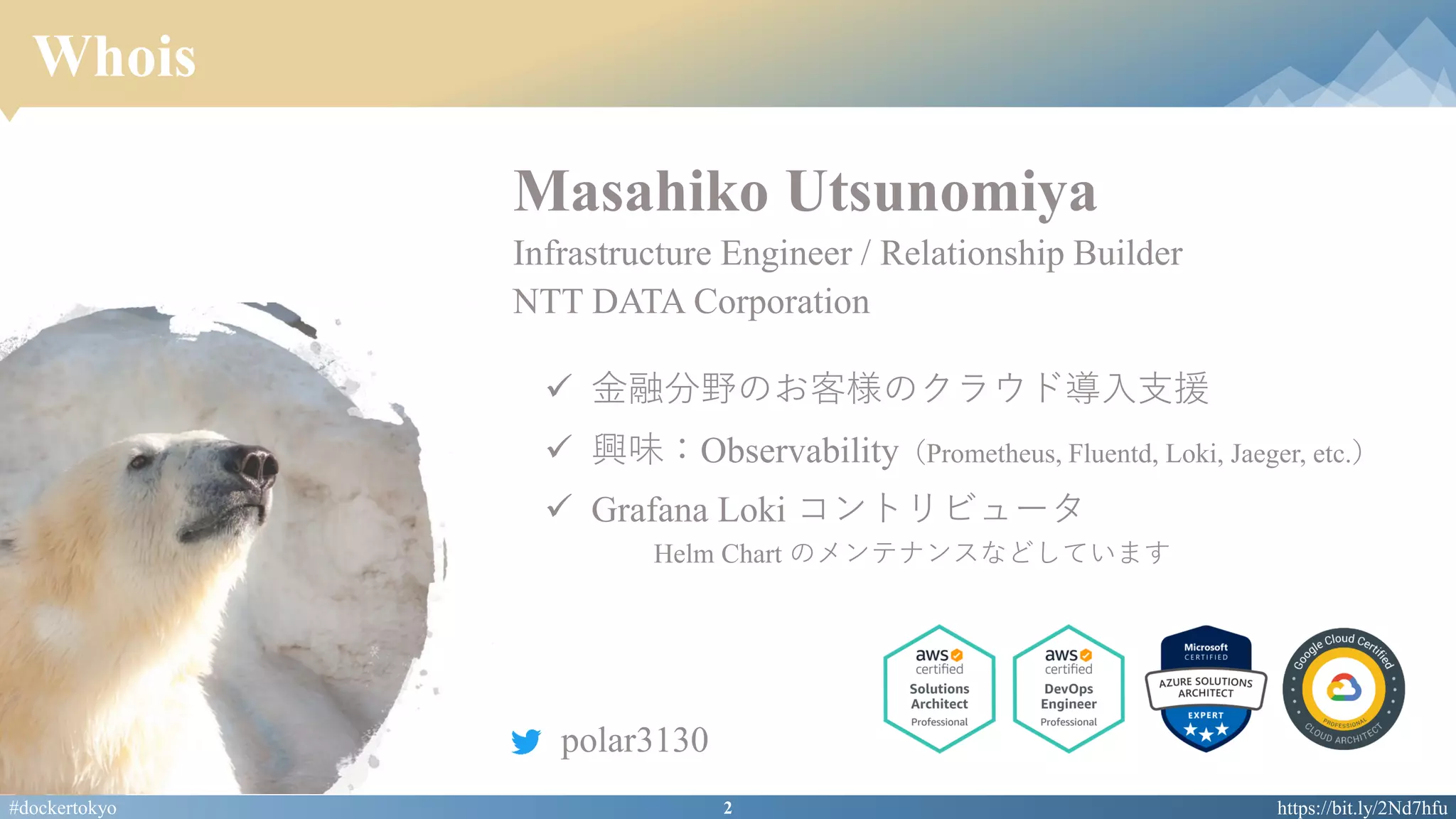 Whois

Masahiko Utsunomiya

Infrastructure Engineer / Relationship Builder
NTT DATA Corporation

✓ 金融分野のお客様のクラウド導入支援

✓ 興味：Observability（Prometheus, Fluentd, Loki, Jaeger, etc.）

✓ Grafana Loki コントリビュータ
Helm Chart のメンテナンスなどしています

polar3130

aws certified Solutions Architect Professional

aws certified DevOps Engineer Professional

Microsoft CERTIFIED AZURE SOLUTIONS ARCHITECT EXPERT

Google Cloud Certified PROFESSIONAL CLOUD ARCHITECT

#dockertokyo

2

https://bit.ly/2Nd7hfu